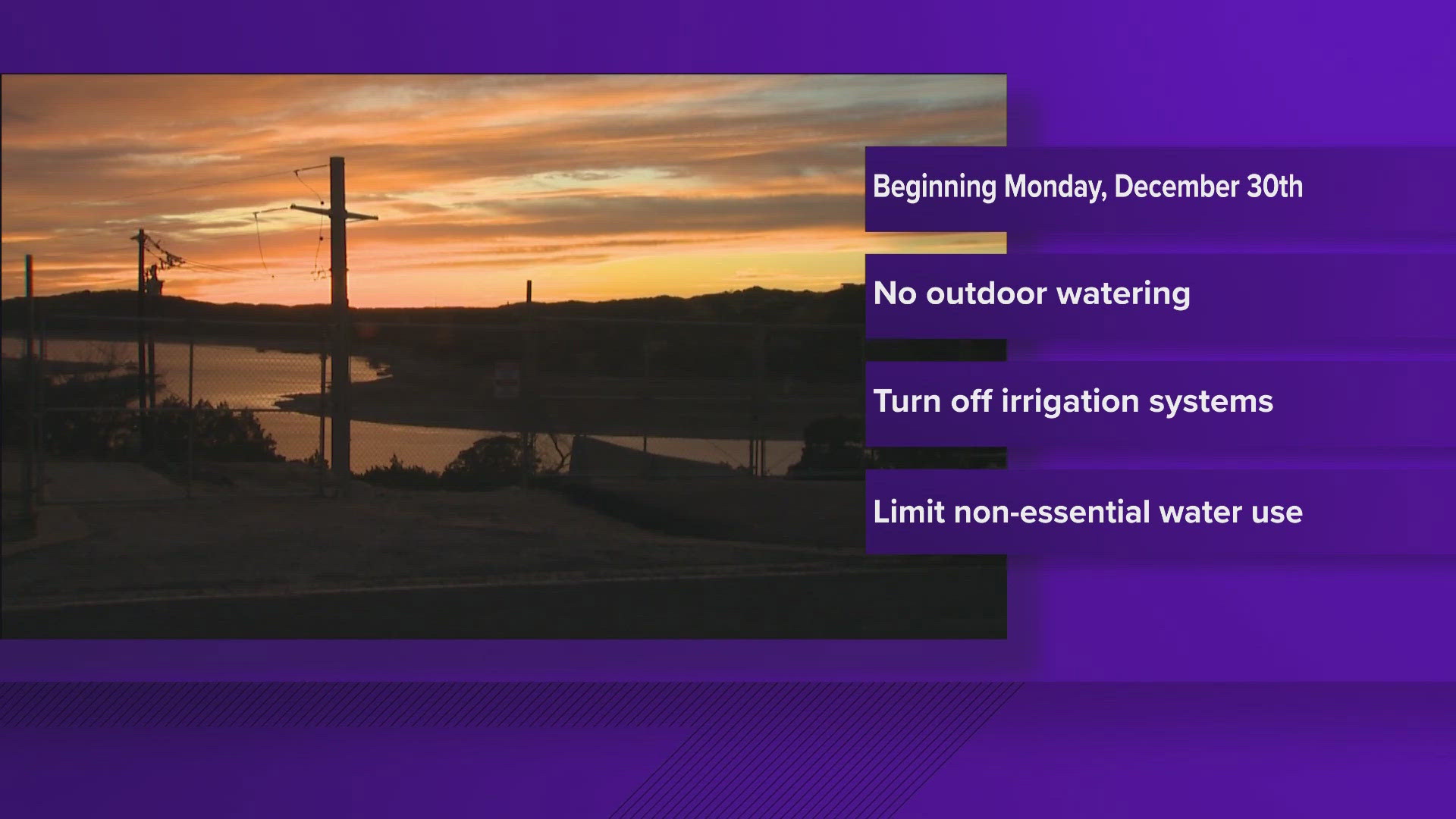 Beginning Monday, December 30th

No outdoor watering

Turn off irrigation systems

Limit non-essential water use